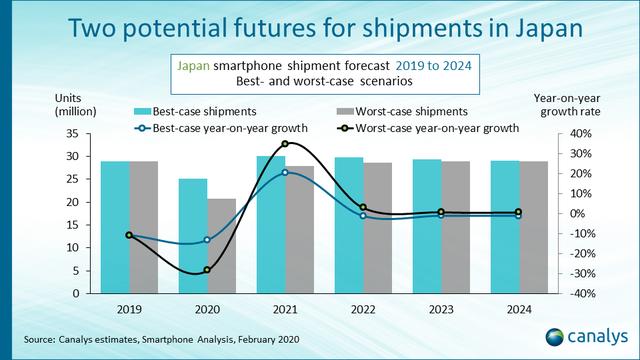 Two potential futures for shipments in Japan

Japan smartphone shipment forecast 2019 to 2024
Best- and worst-case scenarios

Units (million)

Year-on-year growth rate

Best-case shipments
Worst-case shipments
Best-case year-on-year growth
Worst-case year-on-year growth

35
30
25
20
15
10
5
0

40%
30%
20%
10%
0%
-10%
-20%
-30%
-40%

2019
2020
2021
2022
2023
2024

Source: Canalys estimates, Smartphone Analysis, February 2020

canalys